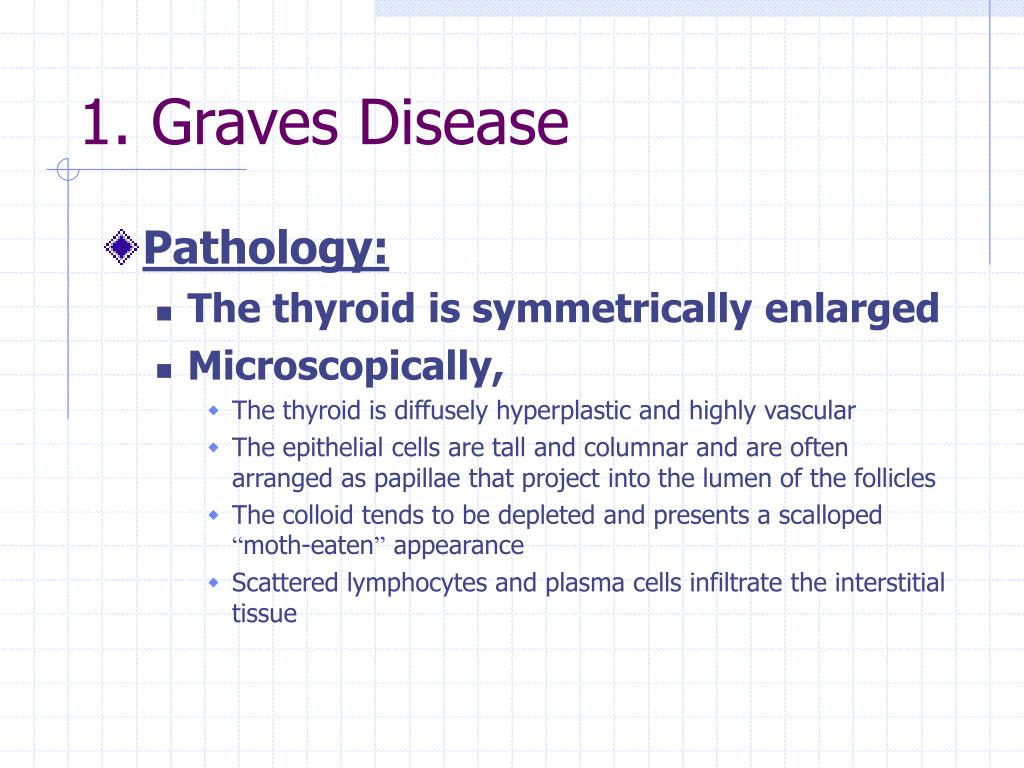 1. Graves Disease

Pathology:

The thyroid is symmetrically enlarged

Microscopically,

The thyroid is diffusely hyperplastic and highly vascular

The epithelial cells are tall and columnar and are often arranged as papillae that project into the lumen of the follicles

The colloid tends to be depleted and presents a scalloped “moth-eaten” appearance

Scattered lymphocytes and plasma cells infiltrate the interstitial tissue